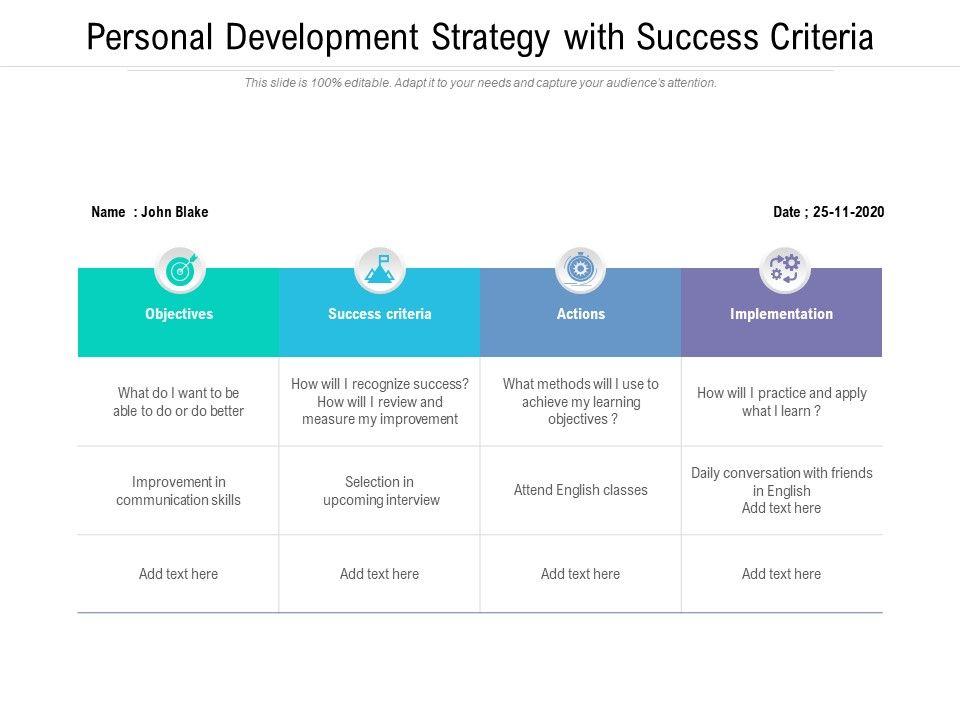 Personal Development Strategy with Success Criteria

This slide is 100% editable. Adapt it to your needs and capture your audience's attention.

Name : John Blake

Date ; 25-11-2020

| Objectives | Success criteria | Actions | Implementation |
|---|---|---|---|
| What do I want to be able to do or do better | How will I recognize success? How will I review and measure my improvement | What methods will I use to achieve my learning objectives ? | How will I practice and apply what I learn ? |
| Improvement in communication skills | Selection in upcoming interview | Attend English classes | Daily conversation with friends in English Add text here |
| Add text here | Add text here | Add text here | Add text here |